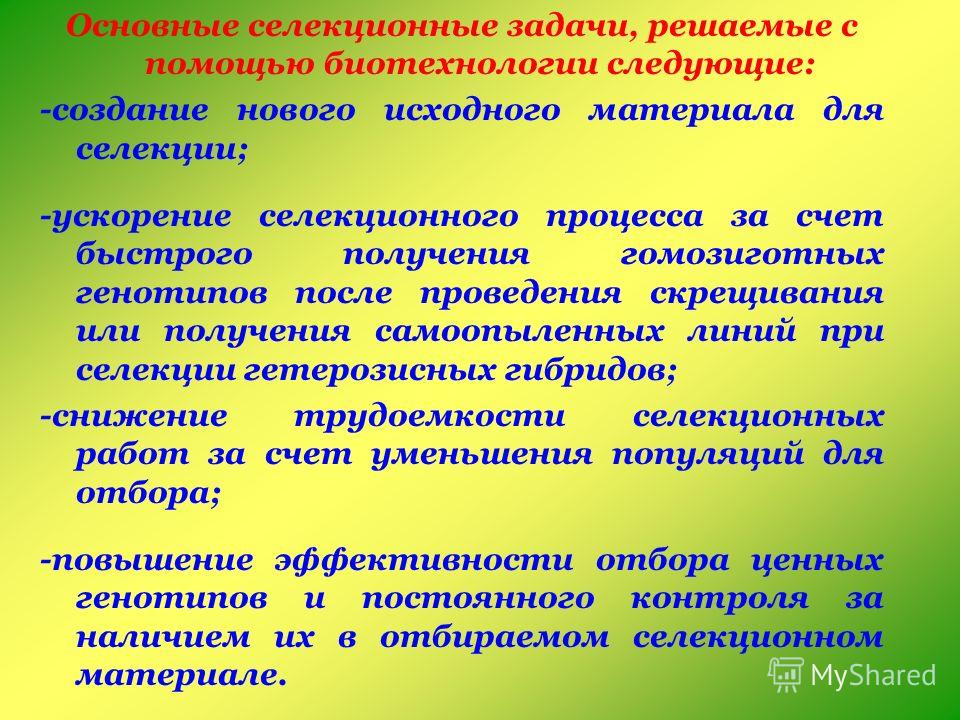 Основные селекционные задачи, решаемые с помощью биотехнологии следующие:

-создание нового исходного материала для селекции;

-ускорение селекционного процесса за счет быстрого получения гомозиготных генотипов после проведения скрещивания или получения самоопыленных линий при селекции гетерозисных гибридов;

-снижение трудоемкости селекционных работ за счет уменьшения популяций для отбора;

-повышение эффективности отбора ценных генотипов и постоянного контроля за наличием их в отбираемом селекционном материале.

MyShared